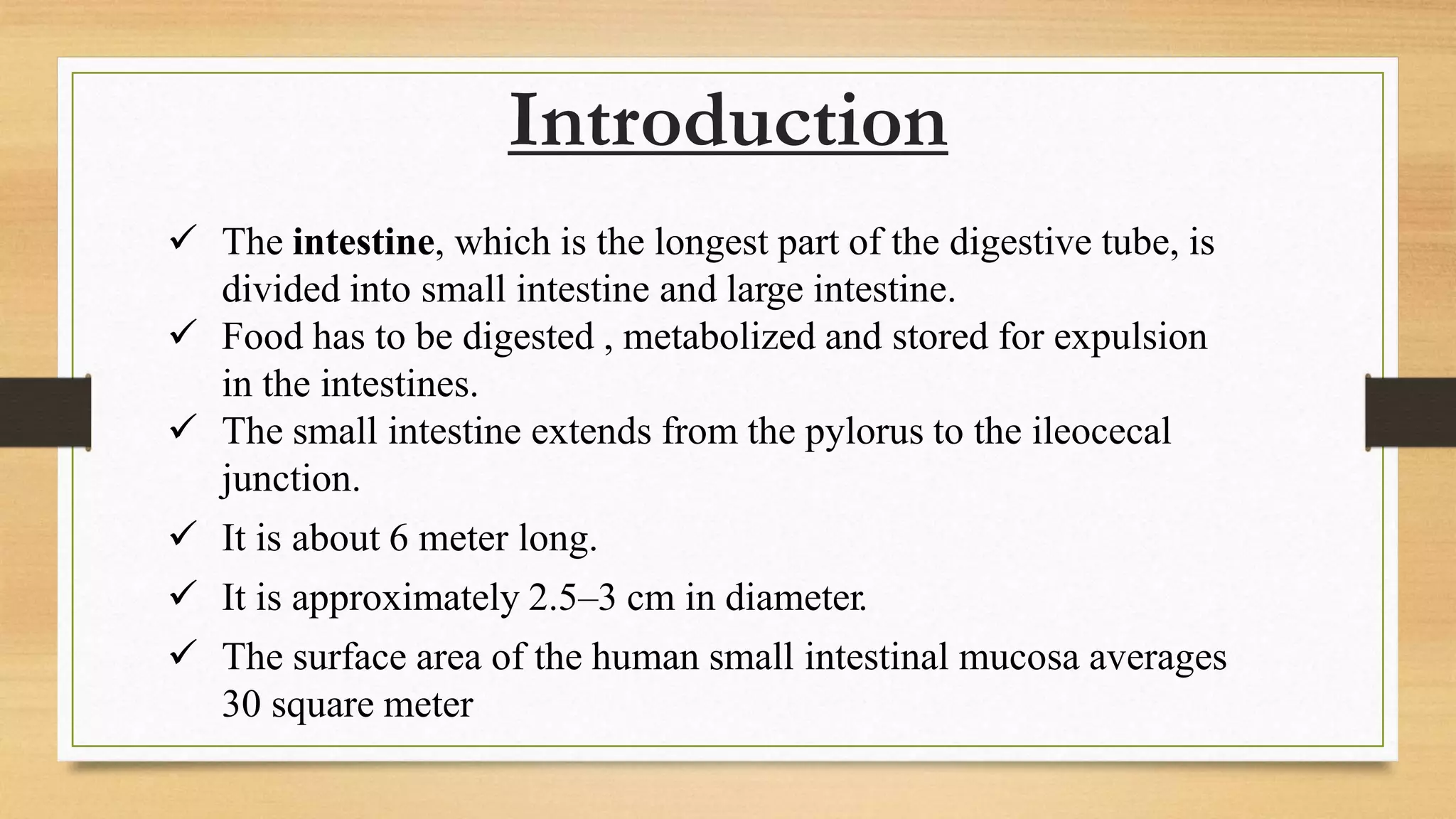 Introduction

✓ The intestine, which is the longest part of the digestive tube, is divided into small intestine and large intestine.
✓ Food has to be digested , metabolized and stored for expulsion in the intestines.
✓ The small intestine extends from the pylorus to the ileocecal junction.
✓ It is about 6 meter long.
✓ It is approximately 2.5–3 cm in diameter.
✓ The surface area of the human small intestinal mucosa averages 30 square meter